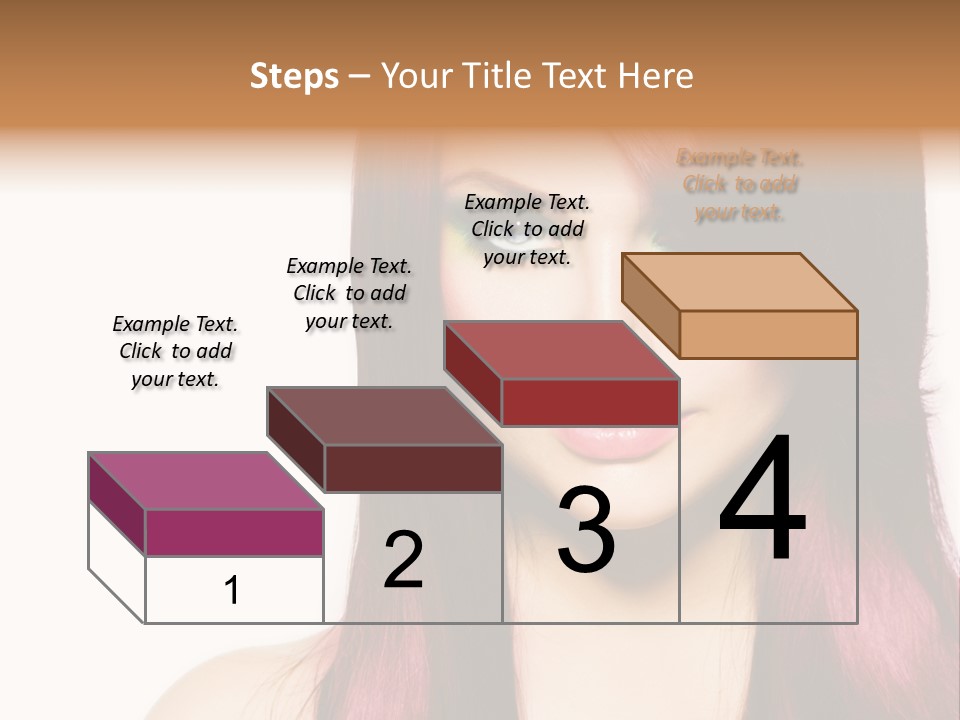 Steps – Your Title Text Here

Example Text. Click to add your text.

Example Text. Click to add your text.

Example Text. Click to add your text.

Example Text. Click to add your text.

1

2

3

4